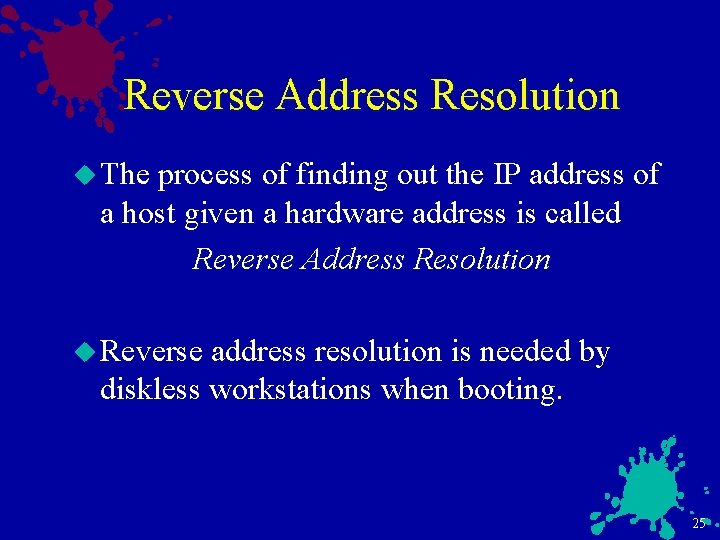 Reverse Address Resolution

The process of finding out the IP address of a host given a hardware address is called

Reverse Address Resolution

Reverse address resolution is needed by diskless workstations when booting.

25